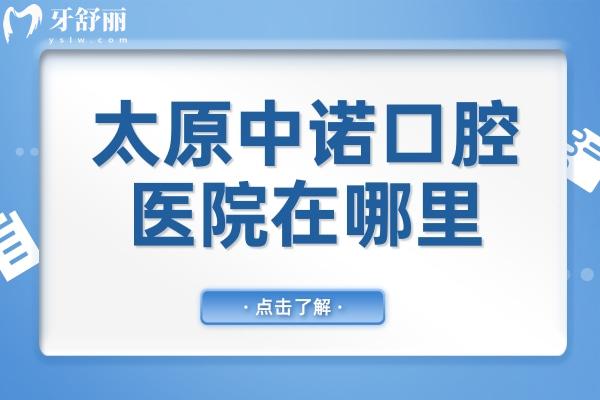 牙舒丽
yslw.com

太原中诺口腔医院在哪里

· 点击了解 ·